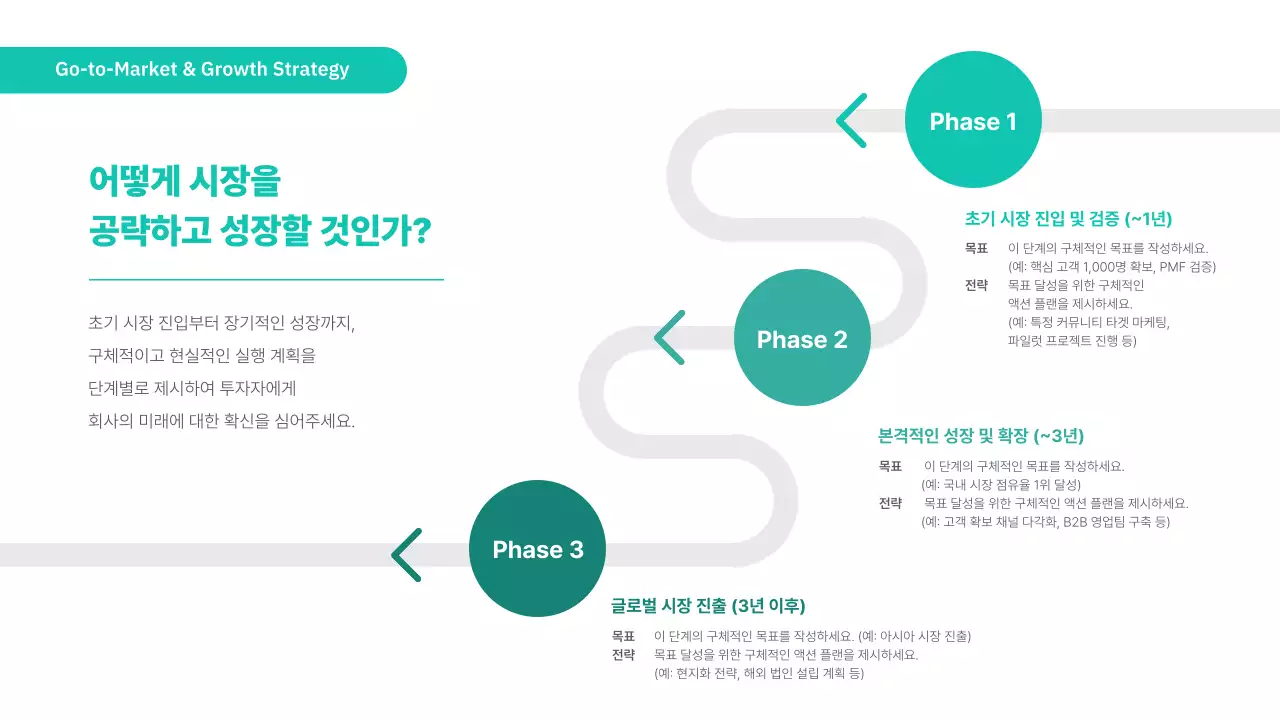 Go-to-Market & Growth Strategy

어떻게 시장을
공략하고 성장할 것인가?

초기 시장 진입부터 장기적인 성장까지,
구체적이고 현실적인 실행 계획을
단계별로 제시하여 투자자에게
회사의 미래에 대한 확신을 심어주세요.

Phase 1

초기 시장 진입 및 검증 (~1년)

목표 이 단계의 구체적인 목표를 작성하세요.
(예: 핵심 고객 1,000명 확보, PMF 검증)
전략 목표 달성을 위한 구체적인
액션 플랜을 제시하세요.
(예: 특정 커뮤니티 타겟 마케팅,
파일럿 프로젝트 진행 등)

Phase 2

본격적인 성장 및 확장 (~3년)

목표 이 단계의 구체적인 목표를 작성하세요.
(예: 국내 시장 점유율 1위 달성)
전략 목표 달성을 위한 구체적인 액션 플랜을 제시하세요.
(예: 고객 확보 채널 다각화, B2B 영업팀 구축 등)

Phase 3

글로벌 시장 진출 (3년 이후)

목표 이 단계의 구체적인 목표를 작성하세요. (예: 아시아 시장 진출)
전략 목표 달성을 위한 구체적인 액션 플랜을 제시하세요.
(예: 현지화 전략, 해외 법인 설립 계획 등)